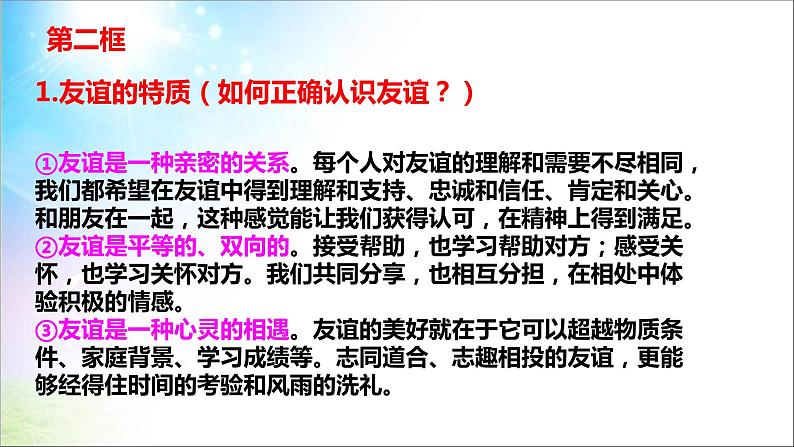 第二框

1.友谊的特质（如何正确认识友谊？）

①友谊是一种亲密的关系。每个人对友谊的理解和需要不尽相同，我们都希望在友谊中得到理解和支持、忠诚和信任、肯定和关心。和朋友在一起，这种感觉能让我们获得认可，在精神上得到满足。
②友谊是平等的、双向的。接受帮助，也学习帮助对方；感受关怀，也学习关怀对方。我们共同分享，也相互分担，在相处中体验积极的情感。
③友谊是一种心灵的相遇。友谊的美好就在于它可以超越物质条件、家庭背景、学习成绩等。志同道合、志趣相投的友谊，更能够经得住时间的考验和风雨的洗礼。